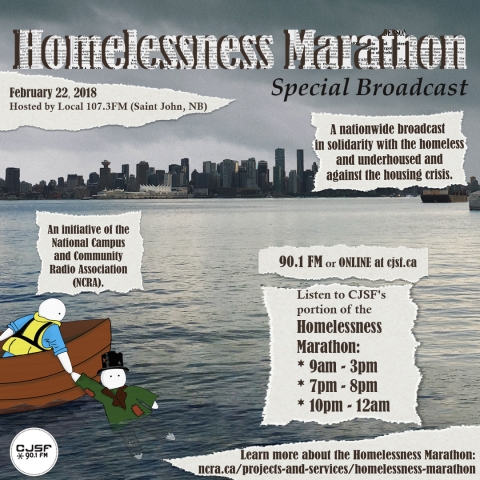 Homelessness Marathon

Special Broadcast

February 22, 2018
Hosted by Local 107.3FM (Saint John, NB)

A nationwide broadcast in solidarity with the homeless and underhoused and against the housing crisis.

An initiative of the National Campus and Community Radio Association (NCRA).

90.1 FM or ONLINE at cjsf.ca

Listen to CJSF's portion of the Homelessness Marathon:
* 9am - 3pm
* 7pm - 8pm
* 10pm - 12am

CJSF 90.1 FM

Learn more about the Homelessness Marathon:
ncra.ca/projects-and-services/homelessness-marathon